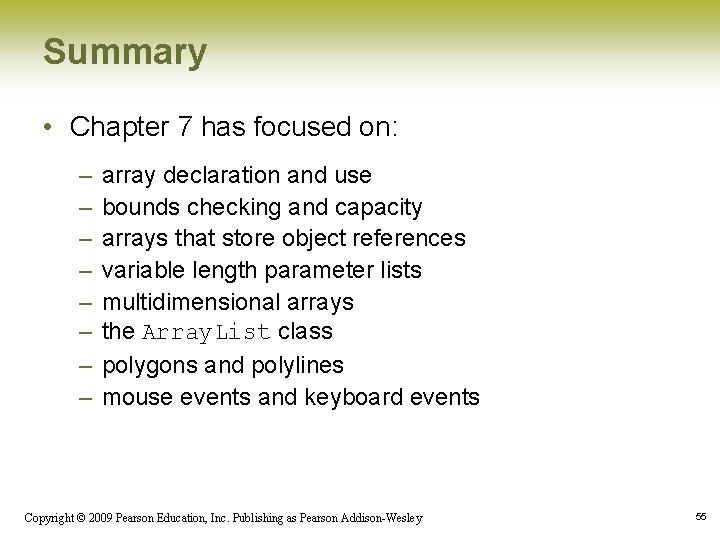 Summary

• Chapter 7 has focused on:

– array declaration and use
– bounds checking and capacity
– arrays that store object references
– variable length parameter lists
– multidimensional arrays
– the ArrayList class
– polygons and polylines
– mouse events and keyboard events

Copyright © 2009 Pearson Education, Inc. Publishing as Pearson Addison-Wesley

55